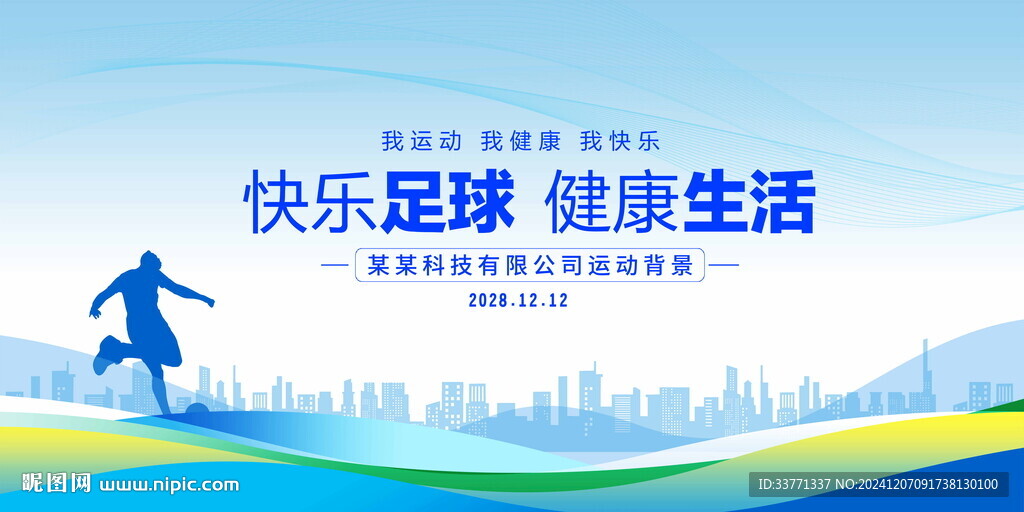 我运动 我健康 我快乐

快乐足球 健康生活

某某科技有限公司运动背景

2028.12.12

昵图网 www.nipic.com

ID:33771337 NO:20241207091738130100